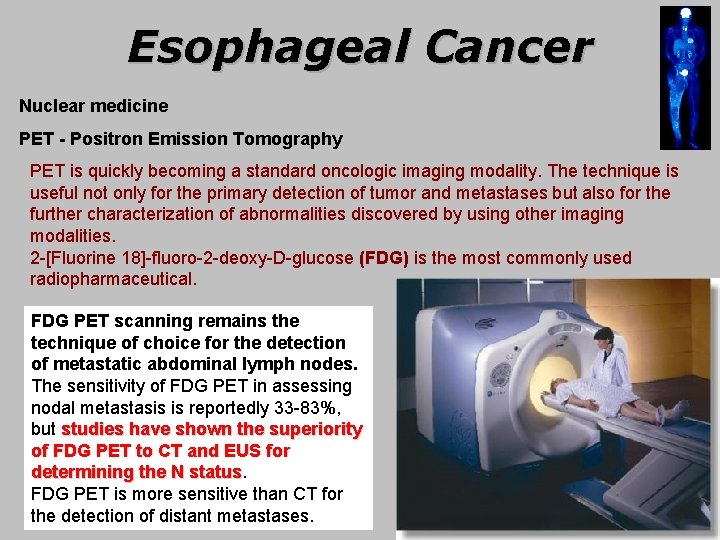 Esophageal Cancer

Nuclear medicine

PET - Positron Emission Tomography

PET is quickly becoming a standard oncologic imaging modality. The technique is useful not only for the primary detection of tumor and metastases but also for the further characterization of abnormalities discovered by using other imaging modalities.
2-[Fluorine 18]-fluoro-2-deoxy-D-glucose (FDG) is the most commonly used radiopharmaceutical.

FDG PET scanning remains the technique of choice for the detection of metastatic abdominal lymph nodes.
The sensitivity of FDG PET in assessing nodal metastasis is reportedly 33-83%, but studies have shown the superiority of FDG PET to CT and EUS for determining the N status.
FDG PET is more sensitive than CT for the detection of distant metastases.